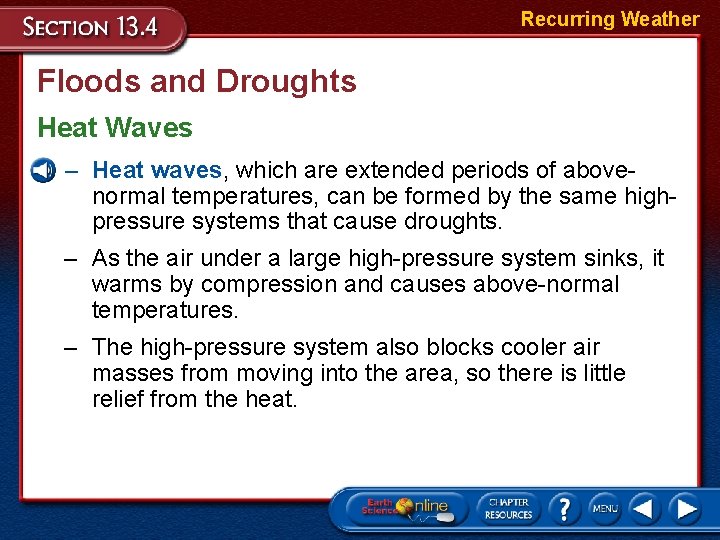 SECTION 13.4

Recurring Weather

Floods and Droughts

Heat Waves

– Heat waves, which are extended periods of above-normal temperatures, can be formed by the same high-pressure systems that cause droughts.

– As the air under a large high-pressure system sinks, it warms by compression and causes above-normal temperatures.

– The high-pressure system also blocks cooler air masses from moving into the area, so there is little relief from the heat.

Earth Science Online

CHAPTER RESOURCES

?

MENU